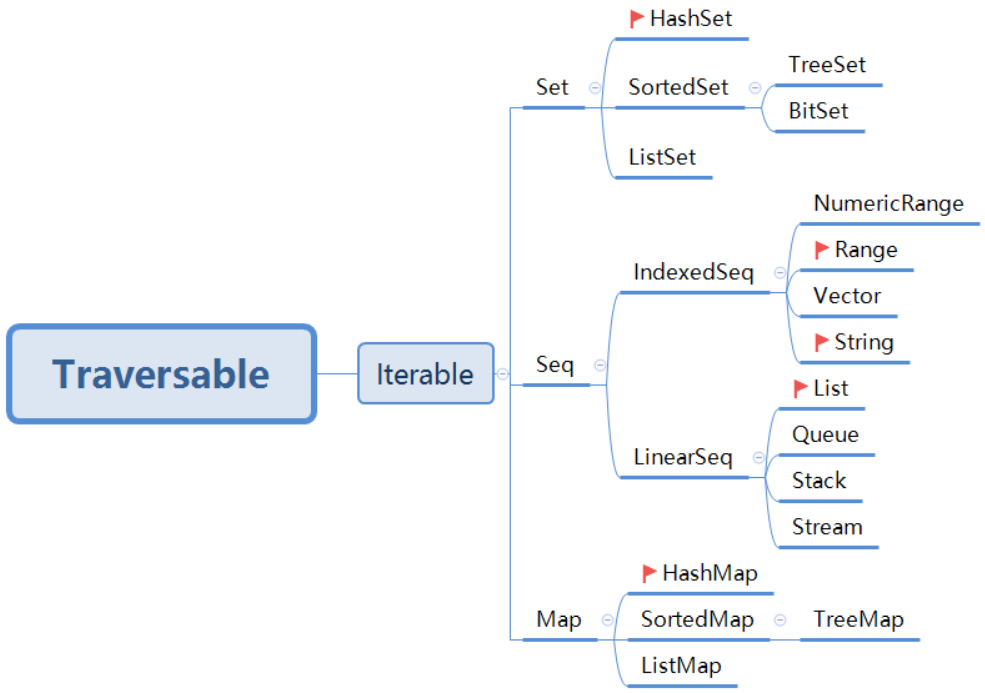 Traversable

Iterable

Set

HashSet

SortedSet

TreeSet

BitSet

ListSet

Seq

IndexedSeq

NumericRange

Range

Vector

String

LinearSeq

List

Queue

Stack

Stream

Map

HashMap

SortedMap

TreeMap

ListMap